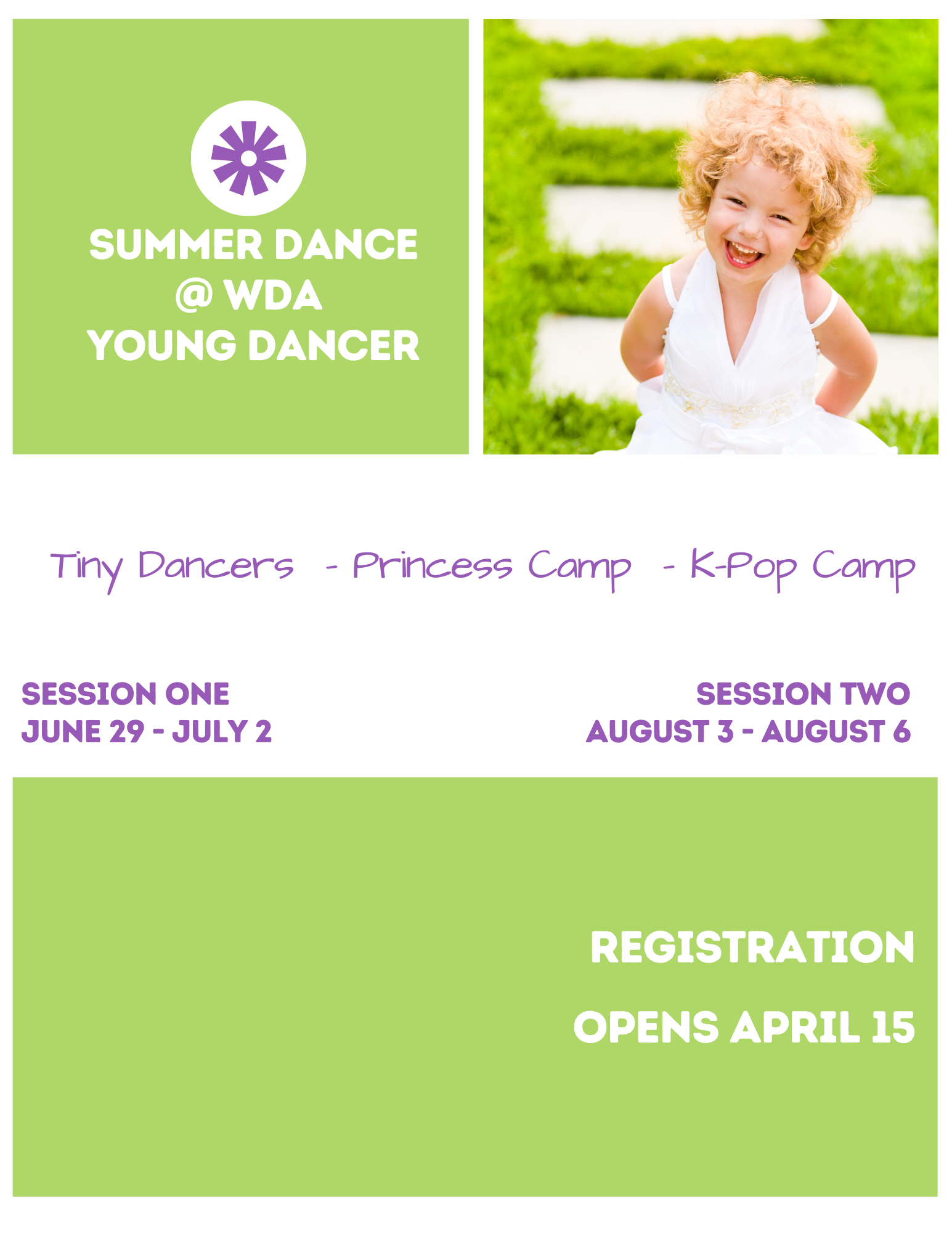 SUMMER DANCE
@ WDA
YOUNG DANCER

Tiny Dancers - Princess Camp - K-Pop Camp

SESSION ONE
JUNE 29 - JULY 2

SESSION TWO
AUGUST 3 - AUGUST 6

REGISTRATION
OPENS APRIL 15